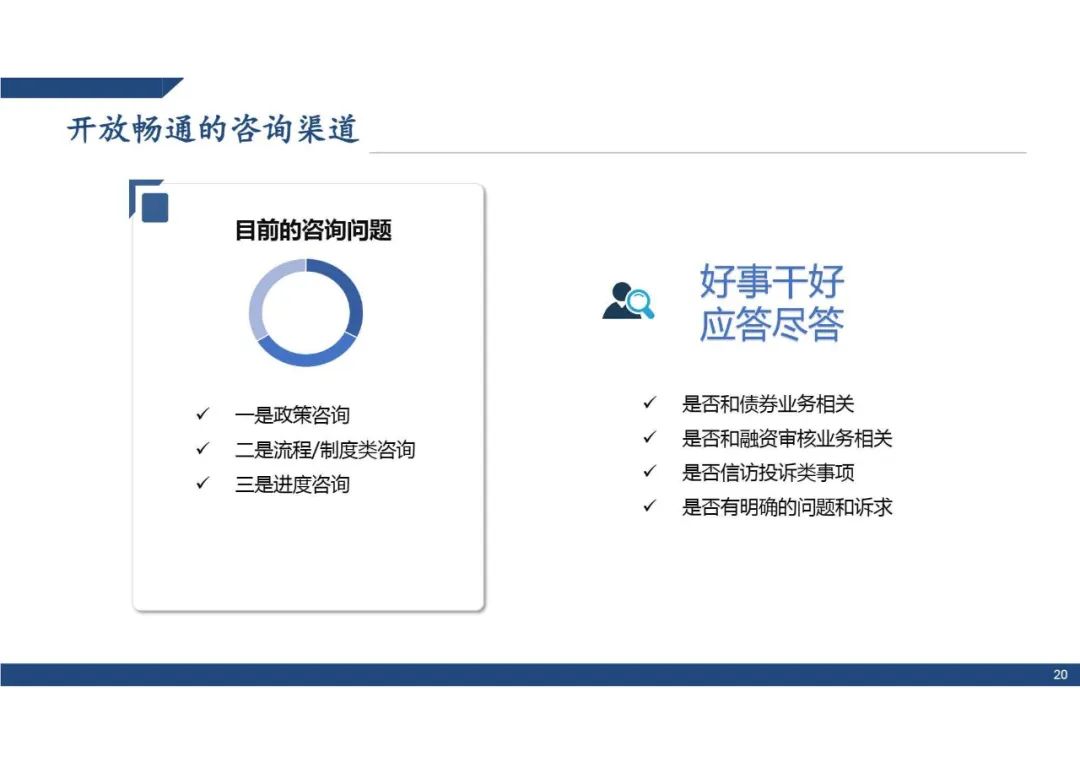 开放畅通的咨询渠道

目前的咨询问题

✓ 一是政策咨询
✓ 二是流程/制度类咨询
✓ 三是进度咨询

好事干好
应答尽答

✓ 是否和债券业务相关
✓ 是否和融资审核业务相关
✓ 是否信访投诉类事项
✓ 是否有明确的问题和诉求

20